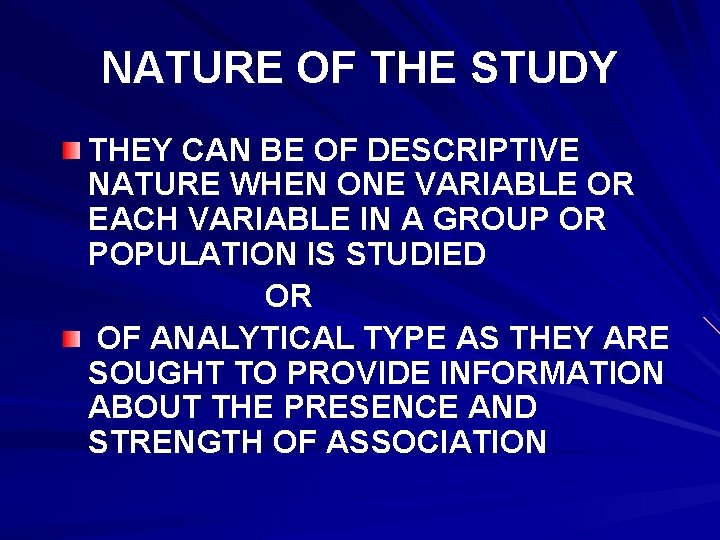 NATURE OF THE STUDY

THEY CAN BE OF DESCRIPTIVE NATURE WHEN ONE VARIABLE OR EACH VARIABLE IN A GROUP OR POPULATION IS STUDIED

OR

OF ANALYTICAL TYPE AS THEY ARE SOUGHT TO PROVIDE INFORMATION ABOUT THE PRESENCE AND STRENGTH OF ASSOCIATION